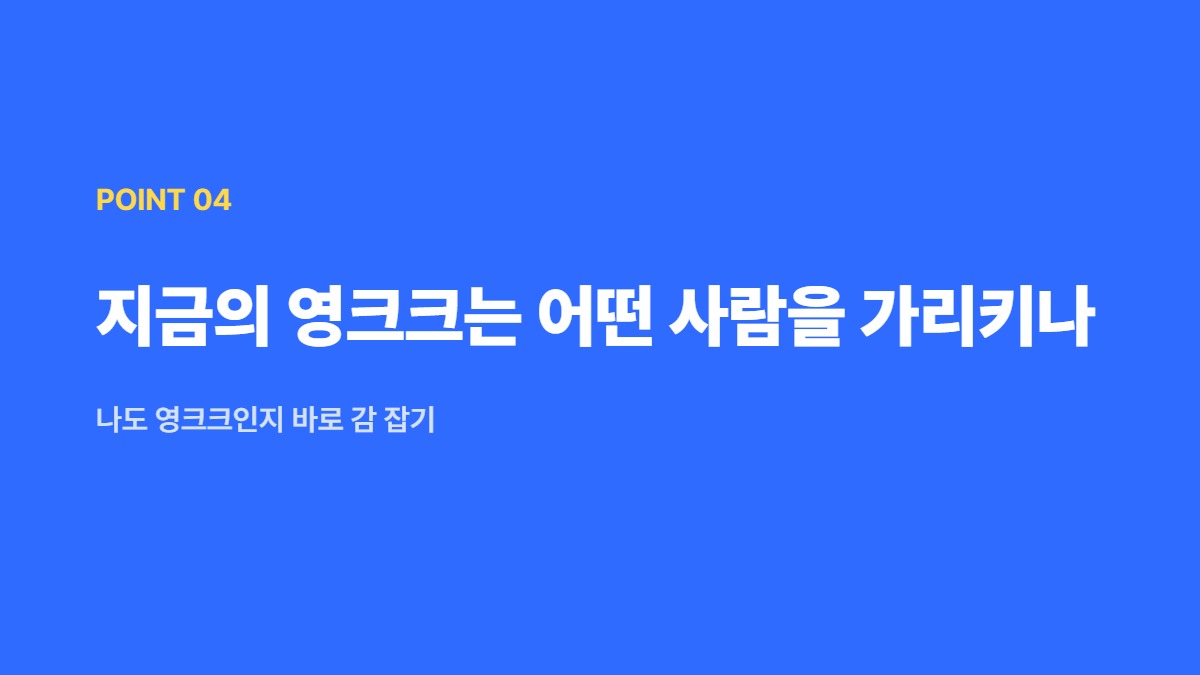 POINT 04

지금의 영크크는 어떤 사람을 가리키나

나도 영크크인지 바로 감 잡기